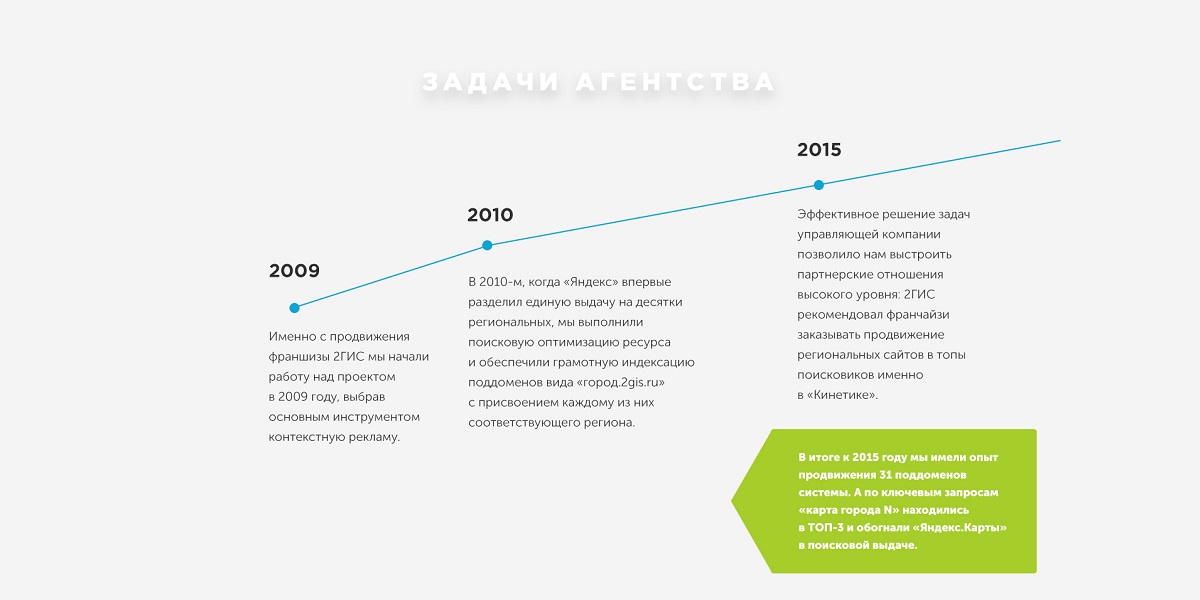 ЗАДАЧИ АГЕНТСТВА

2009

Именно с продвижения франшизы 2ГИС мы начали работу над проектом в 2009 году, выбрав основным инструментом контекстную рекламу.

2010

В 2010-м, когда «Яндекс» впервые разделил единую выдачу на десятки региональных, мы выполнили поисковую оптимизацию ресурса и обеспечили грамотную индексацию поддоменов вида «город.2gis.ru» с присвоением каждому из них соответствующего региона.

2015

Эффективное решение задач управляющей компании позволило нам выстроить партнерские отношения высокого уровня: 2ГИС рекомендовал франчайзи заказывать продвижение региональных сайтов в топы поисковиков именно в «Кинетике».

В итоге к 2015 году мы имели опыт продвижения 31 поддоменов системы. А по ключевым запросам «карта города N» находились в ТОП-3 и обогнали «Яндекс.Карты» в поисковой выдаче.